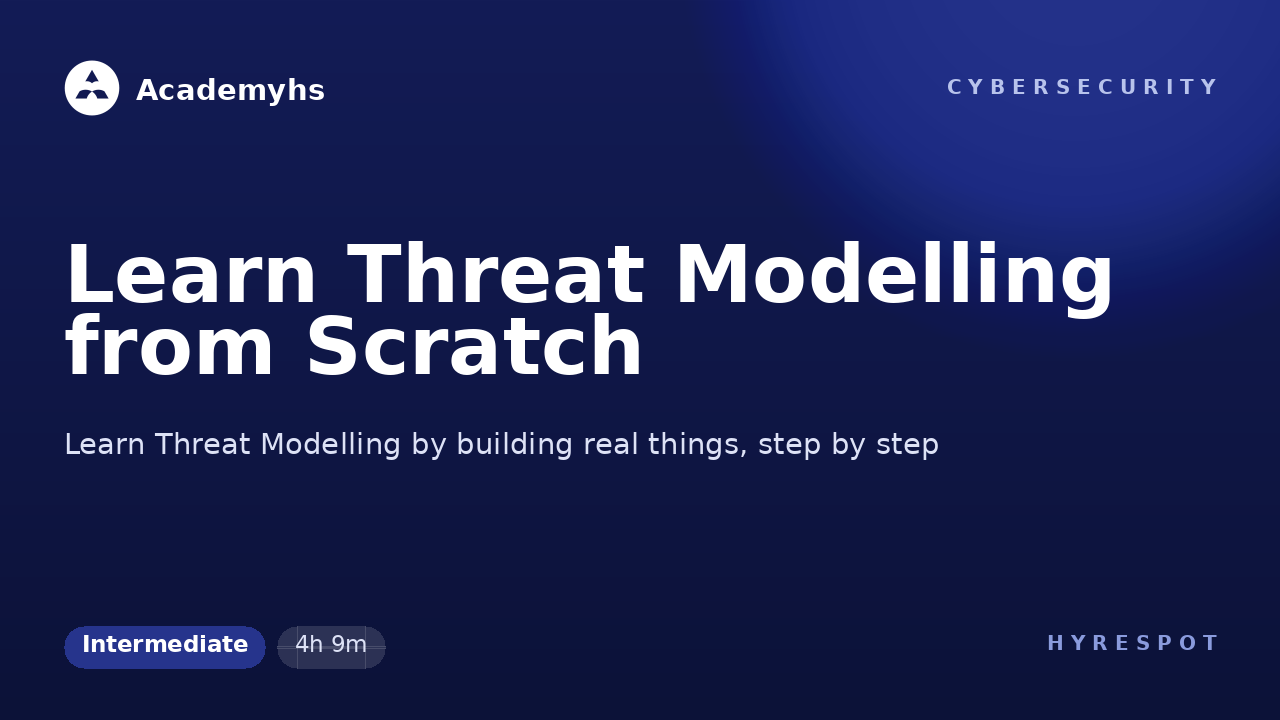 Academyhs

CYBERSECURITY

Learn Threat Modelling from Scratch

Learn Threat Modelling by building real things, step by step

Intermediate

4h 9m

HYRESPOT